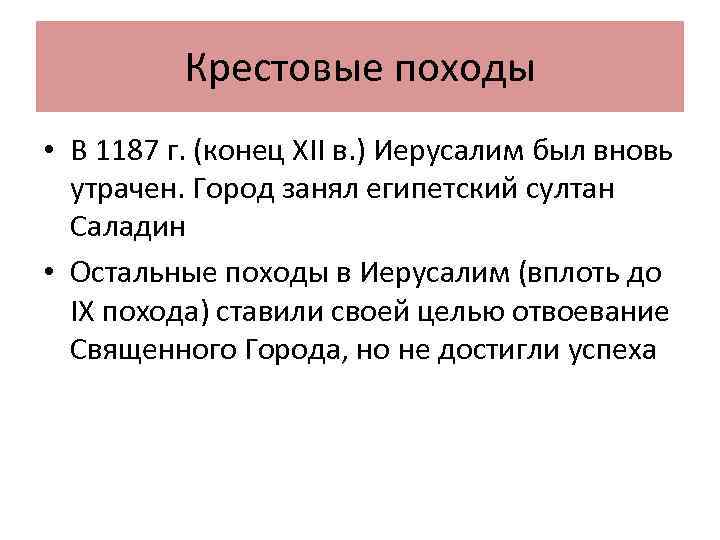 Крестовые походы

• В 1187 г. (конец XII в.) Иерусалим был вновь утрачен. Город занял египетский султан Саладин

• Остальные походы в Иерусалим (вплоть до IX похода) ставили своей целью отвоевание Священного Города, но не достигли успеха